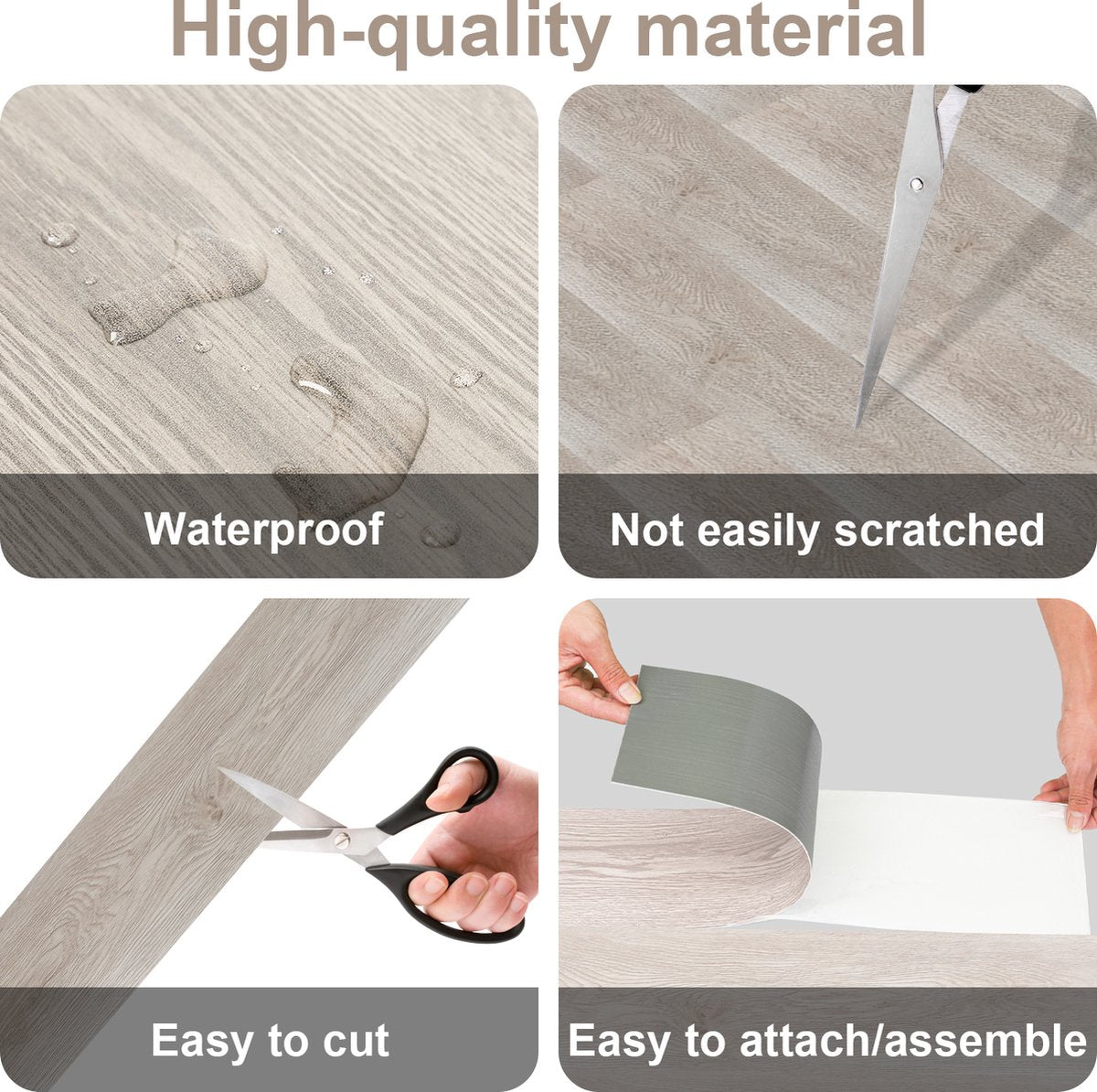 High-quality material

Waterproof

Not easily scratched

Easy to cut

Easy to attach/assemble